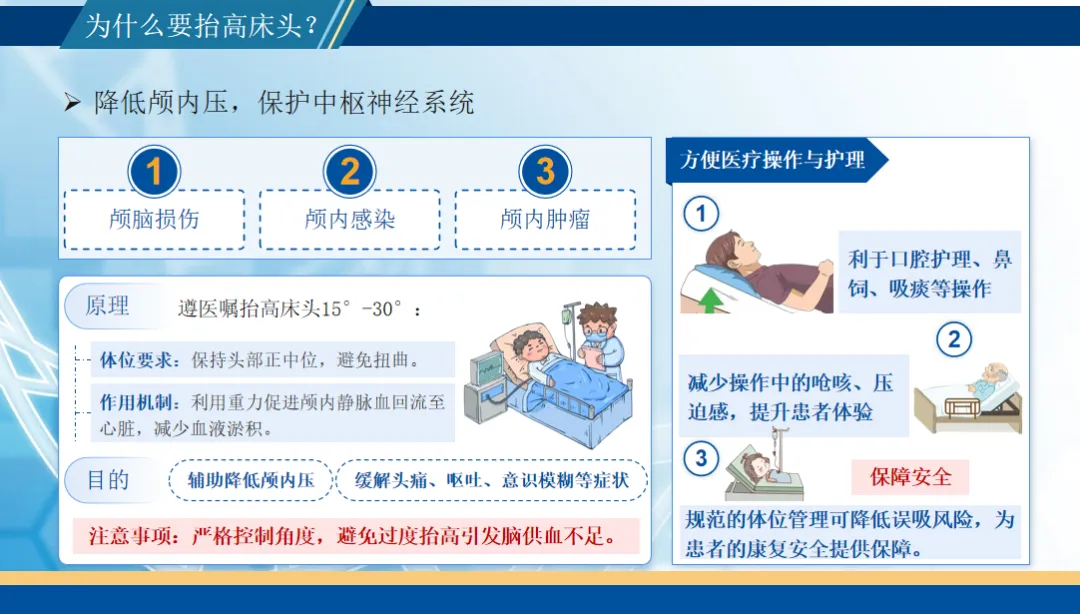 为什么要抬高床头？

➢ 降低颅内压，保护中枢神经系统

1 颅脑损伤

2 颅内感染

3 颅内肿瘤

原理 遵医嘱抬高床头15°-30°：

体位要求：保持头部正中位，避免扭曲。

作用机制：利用重力促进颅内静脉血回流至心脏，减少血液淤积。

目的 辅助降低颅内压 缓解头痛、呕吐、意识模糊等症状

注意事项：严格控制角度，避免过度抬高引发脑供血不足。

方便医疗操作与护理

1

利于口腔护理、鼻饲、吸痰等操作

2

减少操作中的呛咳、压迫感，提升患者体验

3

保障安全

规范的体位管理可降低误吸风险，为患者的康复安全提供保障。